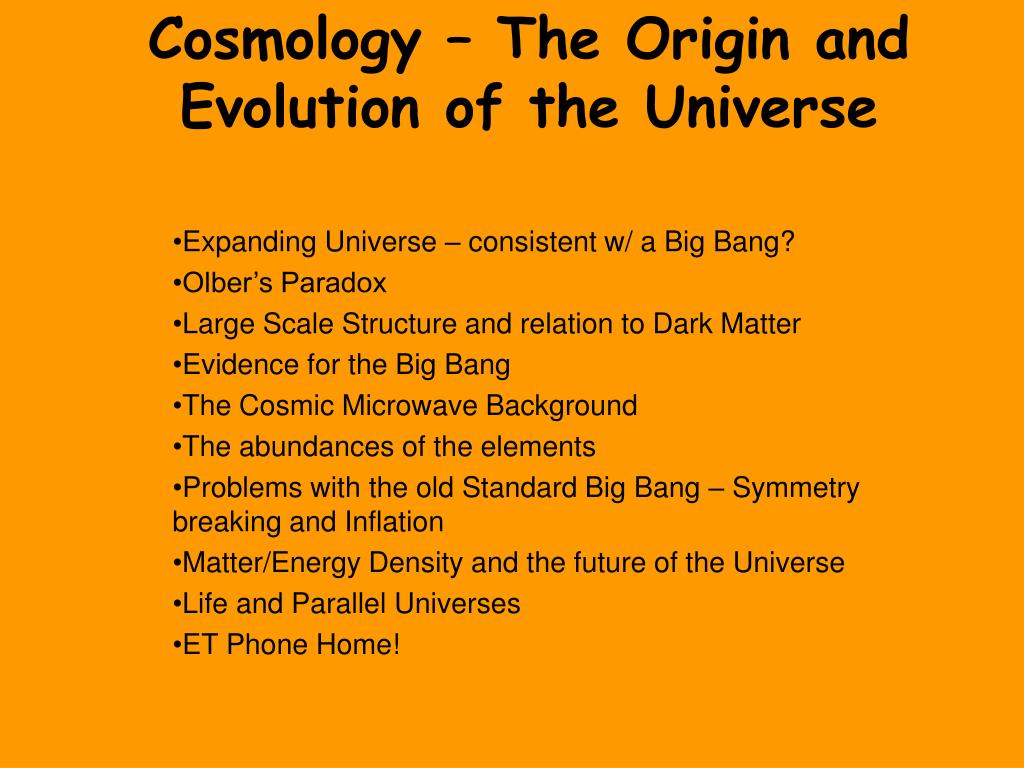 Cosmology – The Origin and Evolution of the Universe

•Expanding Universe – consistent w/ a Big Bang?
•Olber’s Paradox
•Large Scale Structure and relation to Dark Matter
•Evidence for the Big Bang
•The Cosmic Microwave Background
•The abundances of the elements
•Problems with the old Standard Big Bang – Symmetry breaking and Inflation
•Matter/Energy Density and the future of the Universe
•Life and Parallel Universes
•ET Phone Home!